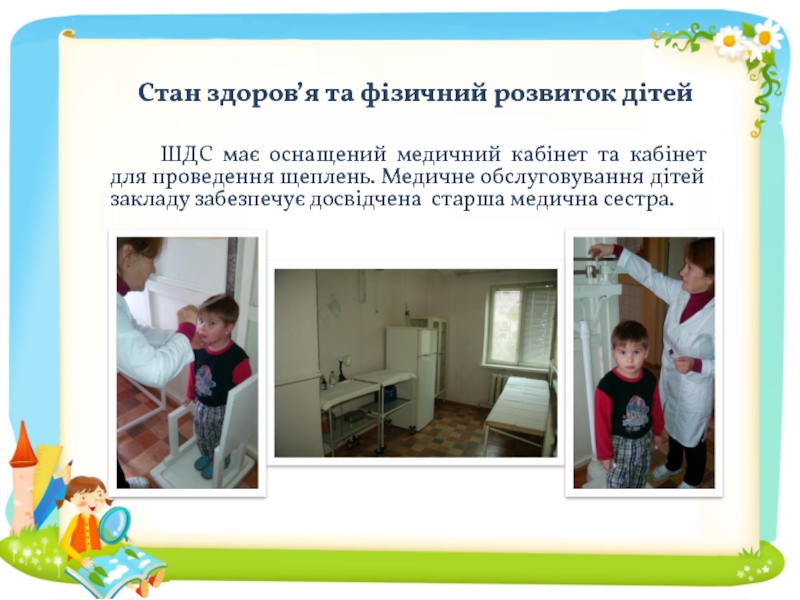 Стан здоров’я та фізичний розвиток дітей

ШДС має оснащений медичний кабінет та кабінет для проведення щеплень. Медичне обслуговування дітей закладу забезпечує досвідчена старша медична сестра.